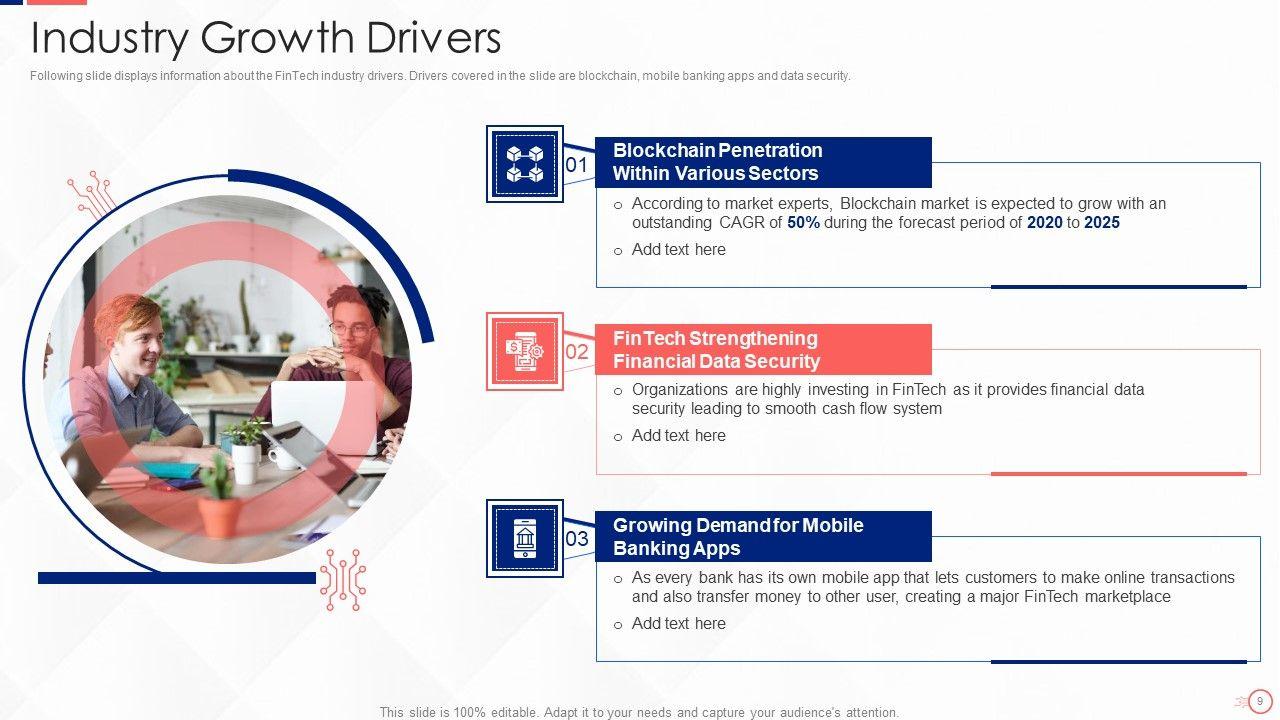 Industry Growth Drivers

Following slide displays information about the FinTech industry drivers. Drivers covered in the slide are blockchain, mobile banking apps and data security.

01

Blockchain Penetration Within Various Sectors

o According to market experts, Blockchain market is expected to grow with an outstanding CAGR of 50% during the forecast period of 2020 to 2025

o Add text here

02

FinTech Strengthening Financial Data Security

o Organizations are highly investing in FinTech as it provides financial data security leading to smooth cash flow system

o Add text here

03

Growing Demand for Mobile Banking Apps

o As every bank has its own mobile app that lets customers to make online transactions and also transfer money to other user, creating a major FinTech marketplace

o Add text here

This slide is 100% editable. Adapt it to your needs and capture your audience's attention.

9